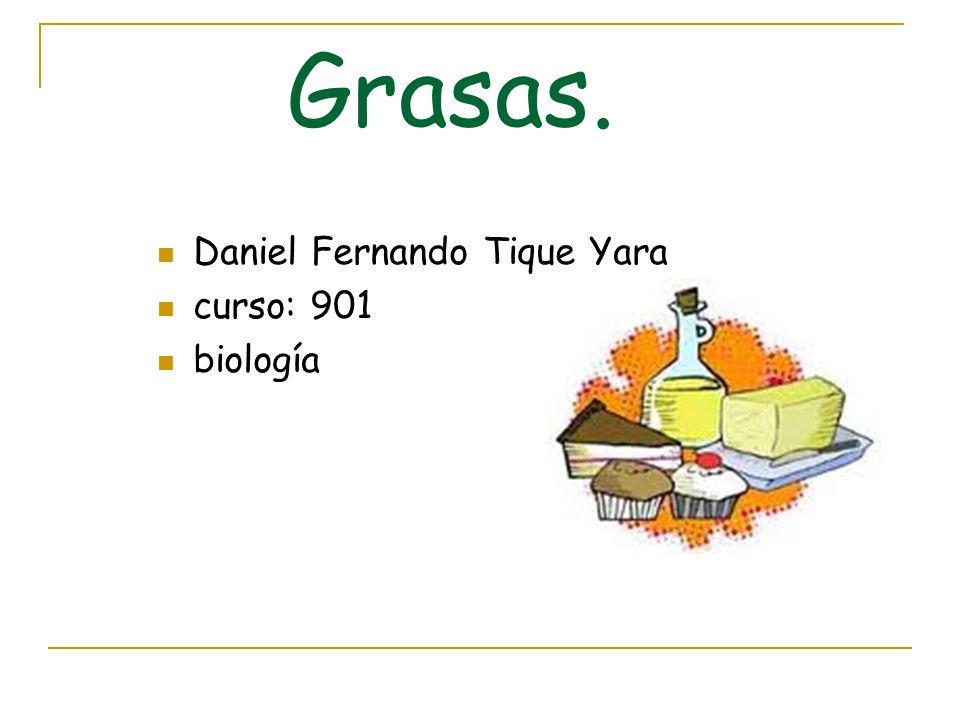 Grasas.

- Daniel Fernando Tique Yara
- curso: 901
- biología